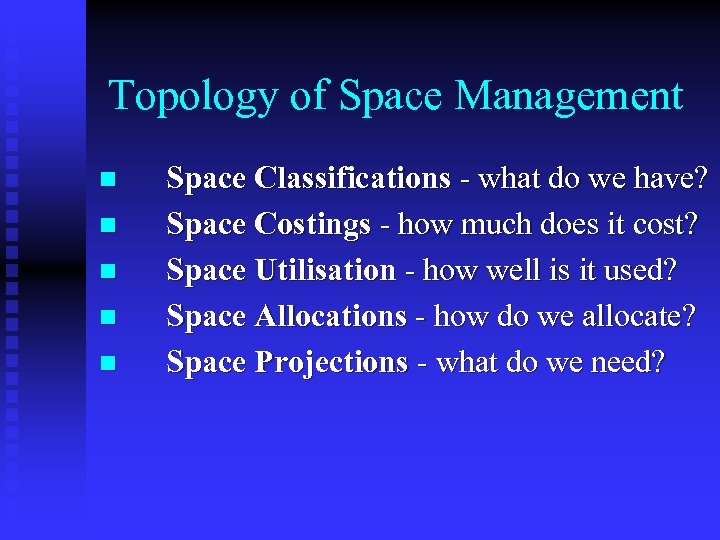 Topology of Space Management

- Space Classifications - what do we have?
- Space Costings - how much does it cost?
- Space Utilisation - how well is it used?
- Space Allocations - how do we allocate?
- Space Projections - what do we need?